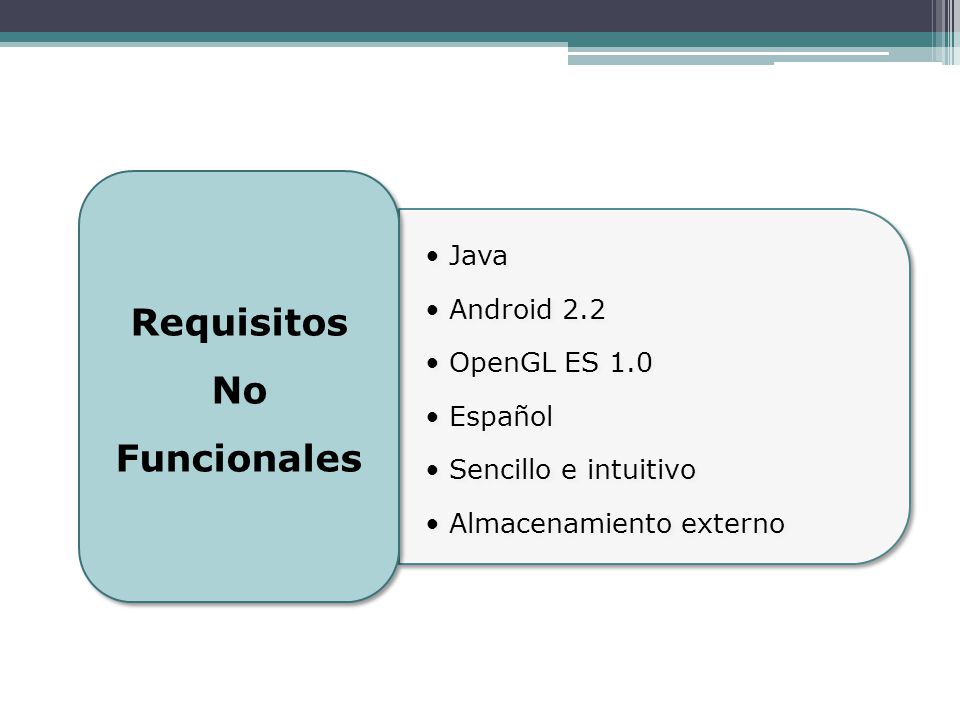 Requisitos No Funcionales

• Java
• Android 2.2
• OpenGL ES 1.0
• Español
• Sencillo e intuitivo
• Almacenamiento externo